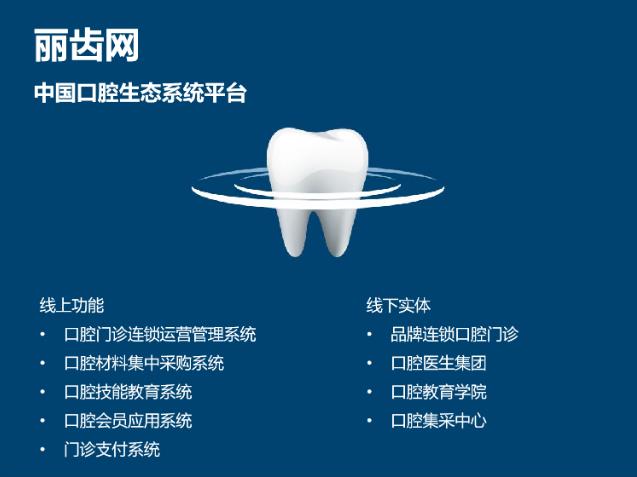 丽齿网

中国口腔生态系统平台

线上功能
• 口腔门诊连锁运营管理系统
• 口腔材料集中采购系统
• 口腔技能教育系统
• 口腔会员应用系统
• 门诊支付系统

线下实体
• 品牌连锁口腔门诊
• 口腔医生集团
• 口腔教育学院
• 口腔集采中心